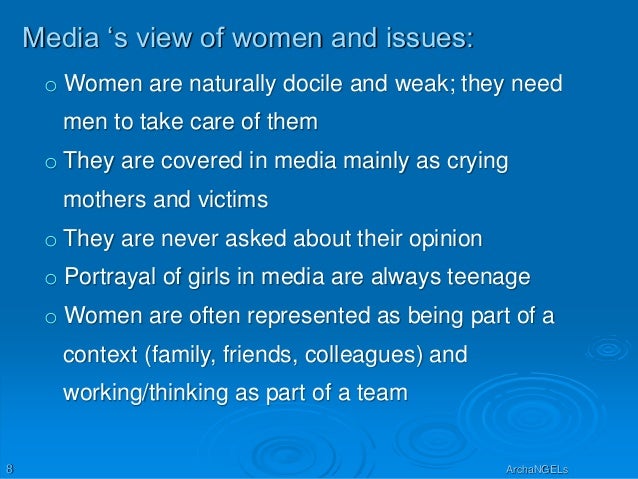 Media ‘s view of women and issues:

o Women are naturally docile and weak; they need men to take care of them

o They are covered in media mainly as crying mothers and victims

o They are never asked about their opinion

o Portrayal of girls in media are always teenage

o Women are often represented as being part of a context (family, friends, colleagues) and working/thinking as part of a team

8

ArchaNGELs